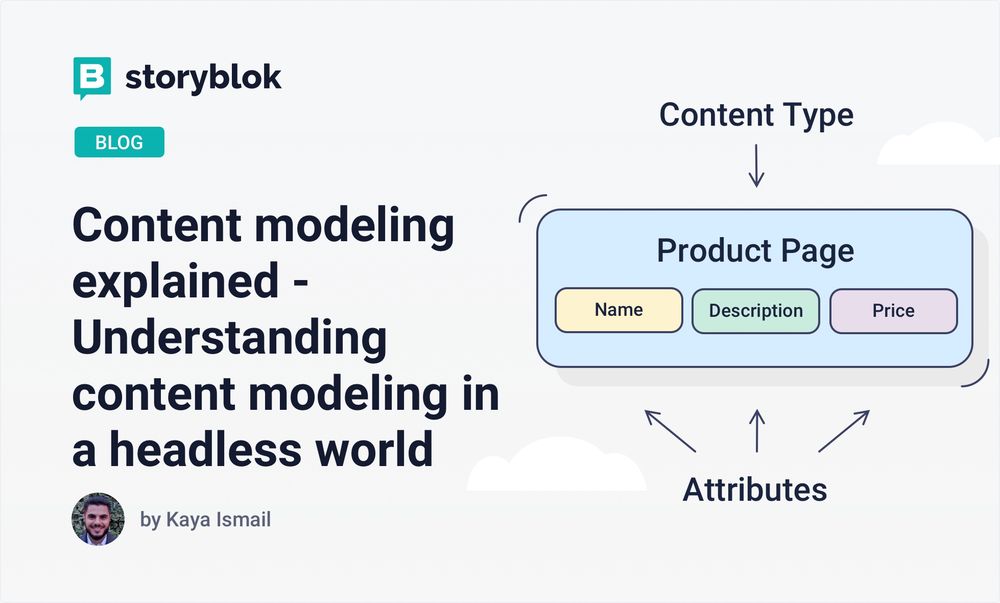 storyblok

BLOG

Content modeling explained - Understanding content modeling in a headless world

by Kaya Ismail

Content Type

Product Page

Name

Description

Price

Attributes